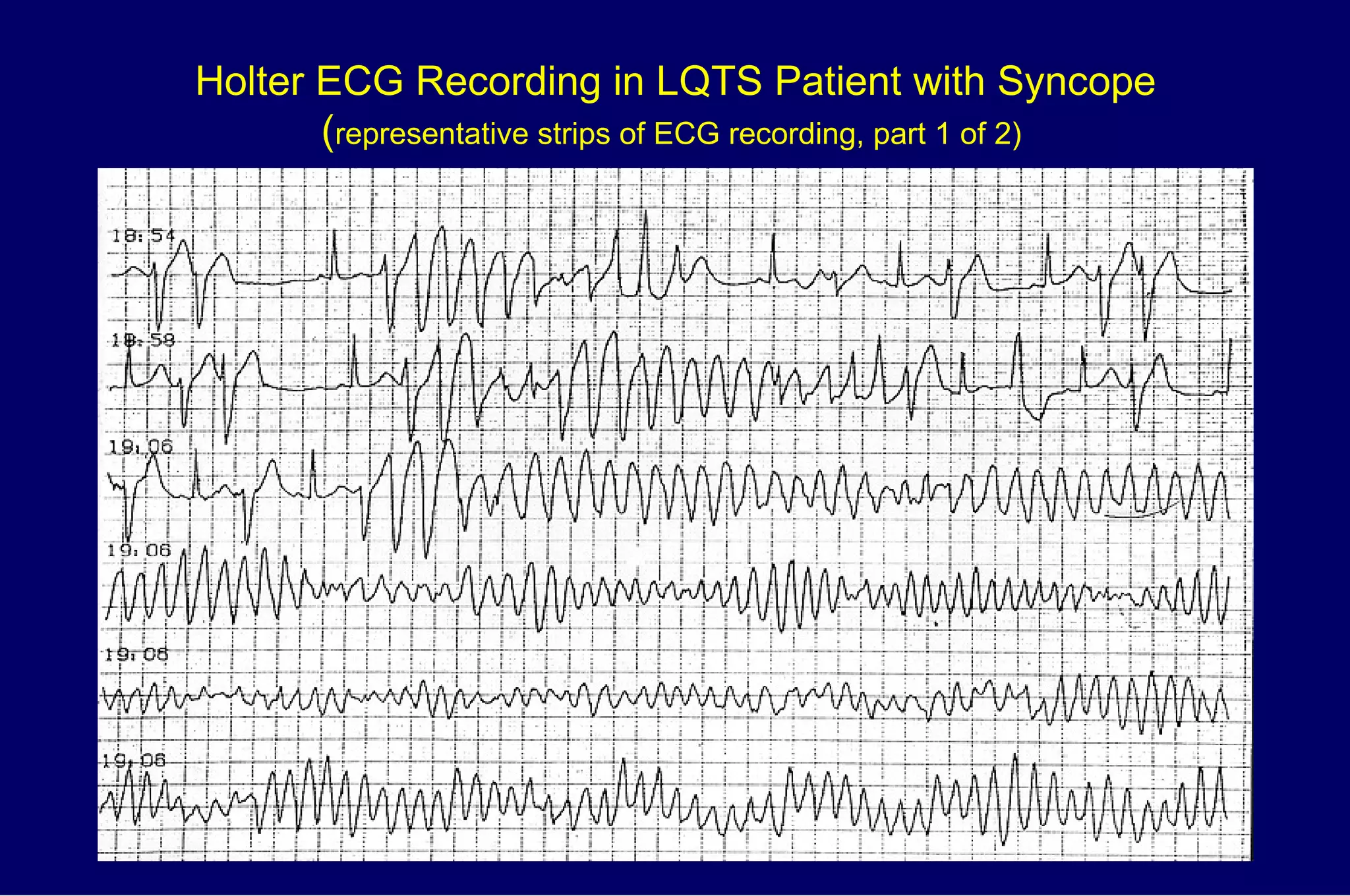 Holter ECG Recording in LQTS Patient with Syncope
(representative strips of ECG recording, part 1 of 2)

18:54

18:58

19:06

19:06

19:06

19:06